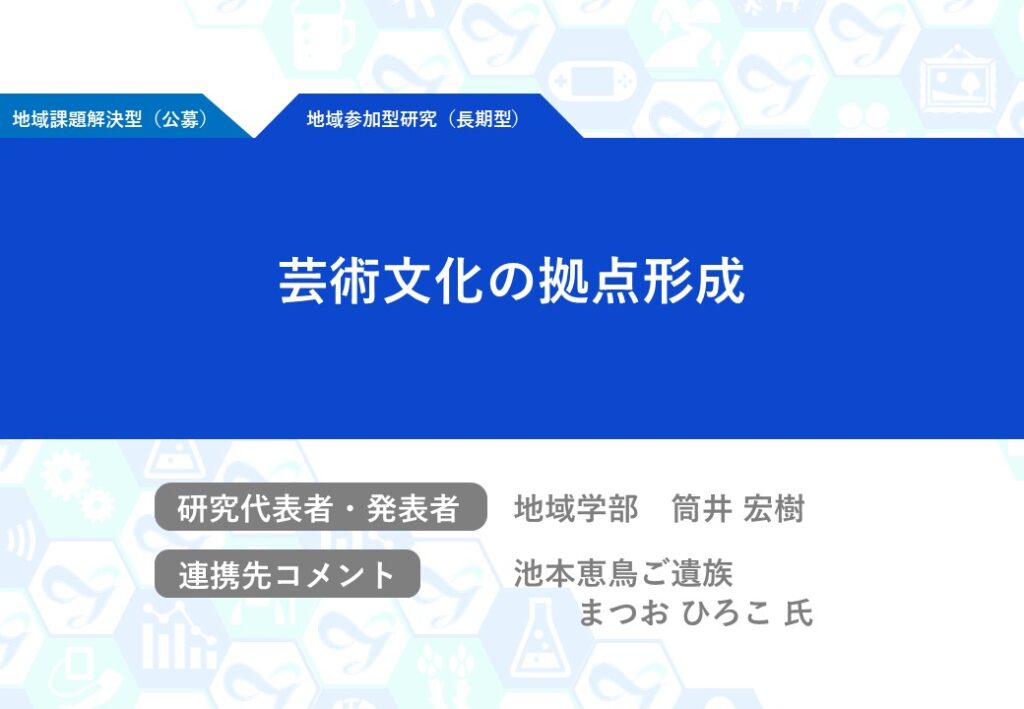 地域課題解決型（公募）

地域参加型研究（長期型）

芸術文化の拠点形成

研究代表者・発表者

地域学部　筒井 宏樹

連携先コメント

池本恵鳥ご遺族
まつお ひろこ 氏